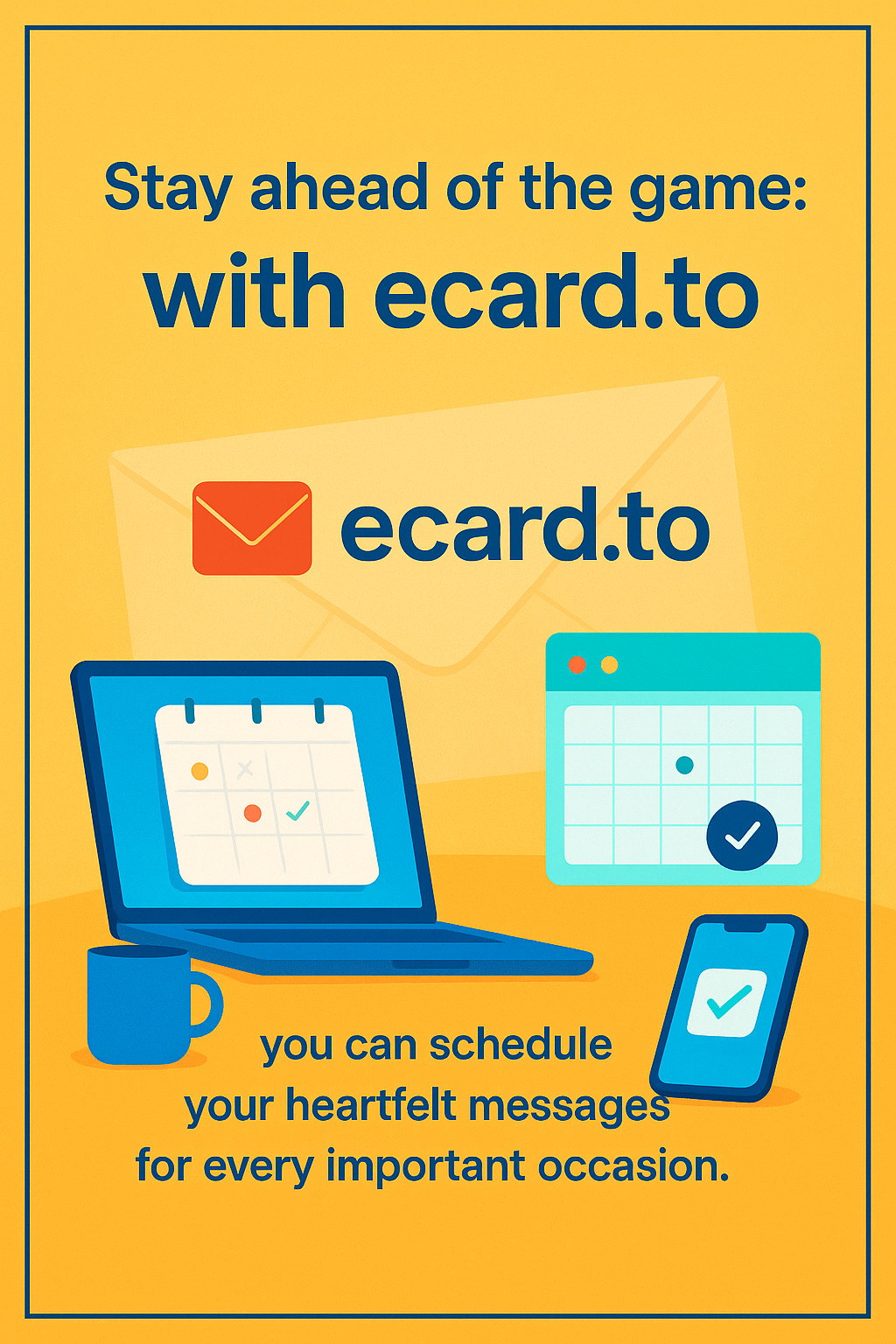 Stay ahead of the game:
with ecard.to

ecard.to

you can schedule your heartfelt messages for every important occasion.